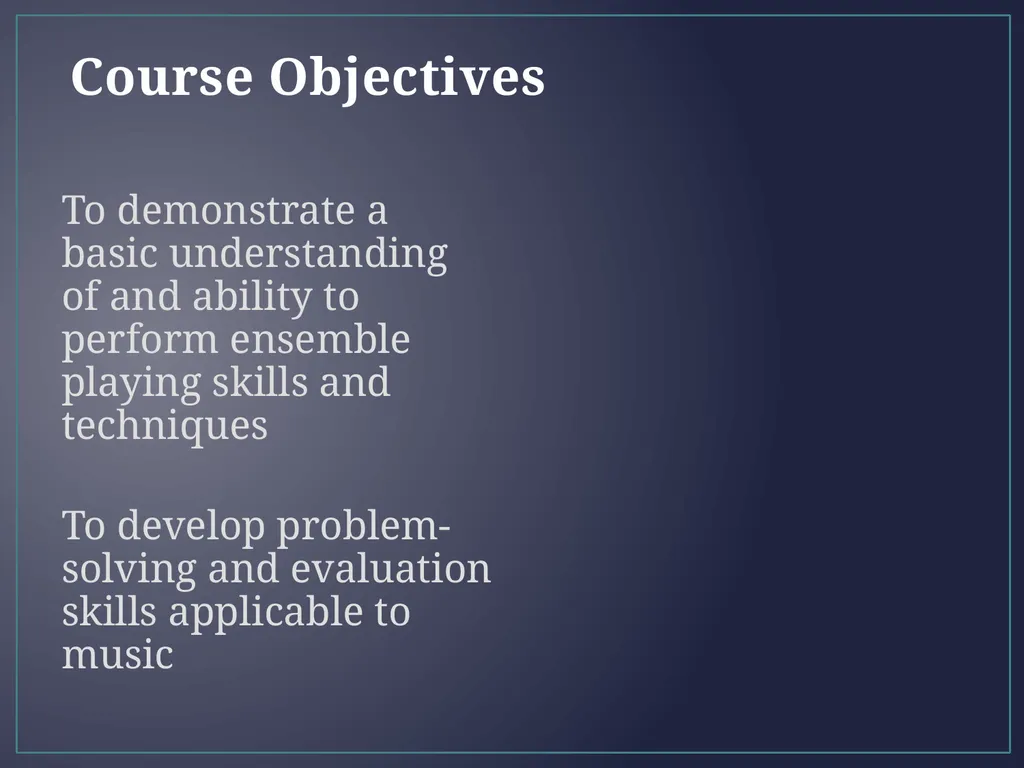 Course Objectives

To demonstrate a basic understanding of and ability to perform ensemble playing skills and techniques

To develop problem-solving and evaluation skills applicable to music